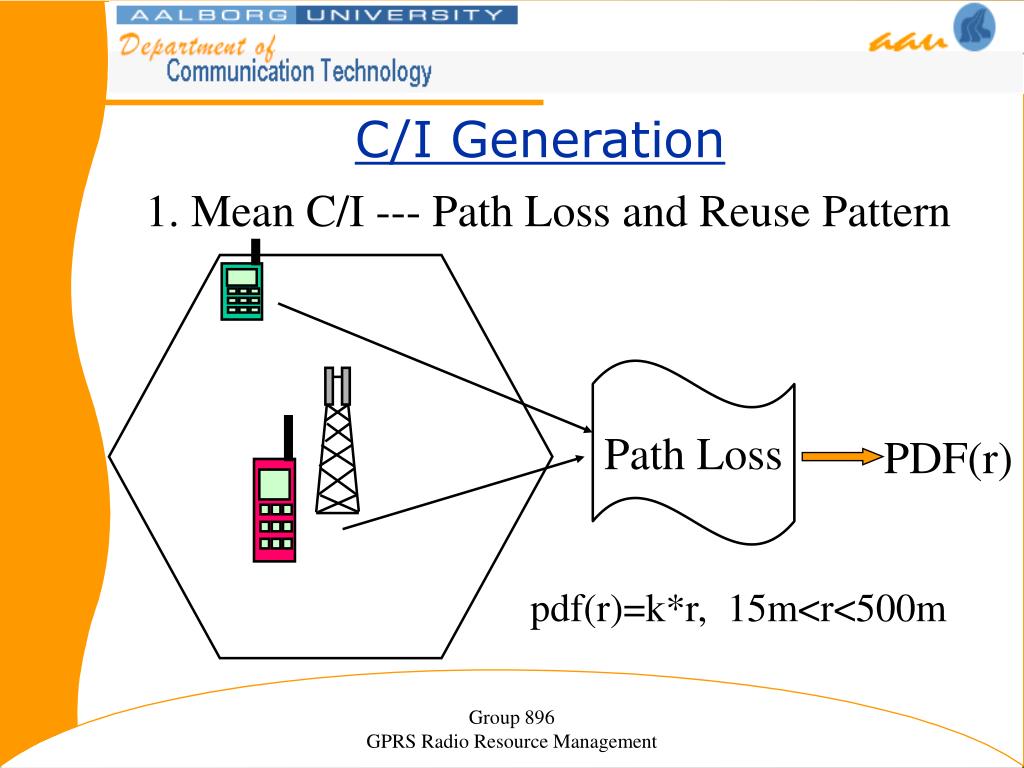 AALBORG UNIVERSITY
Department of
Communication Technology
aau

C/I Generation

1. Mean C/I --- Path Loss and Reuse Pattern

Path Loss

PDF(r)

pdf(r)=k*r, 15m<r<500m

Group 896
GPRS Radio Resource Management